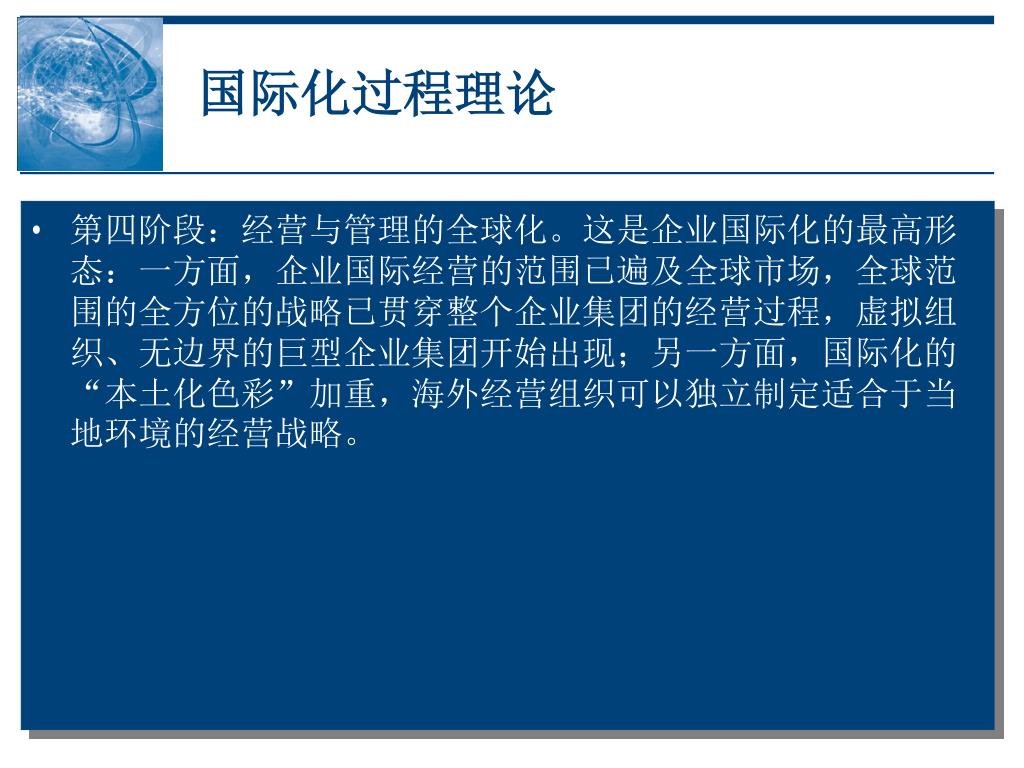 国际化过程理论

• 第四阶段：经营与管理的全球化。这是企业国际化的最高形态：一方面，企业国际经营的范围已遍及全球市场，全球范围的全方位的战略已贯穿整个企业集团的经营过程，虚拟组织、无边界的巨型企业集团开始出现；另一方面，国际化的“本土化色彩”加重，海外经营组织可以独立制定适合于当地环境的经营战略。